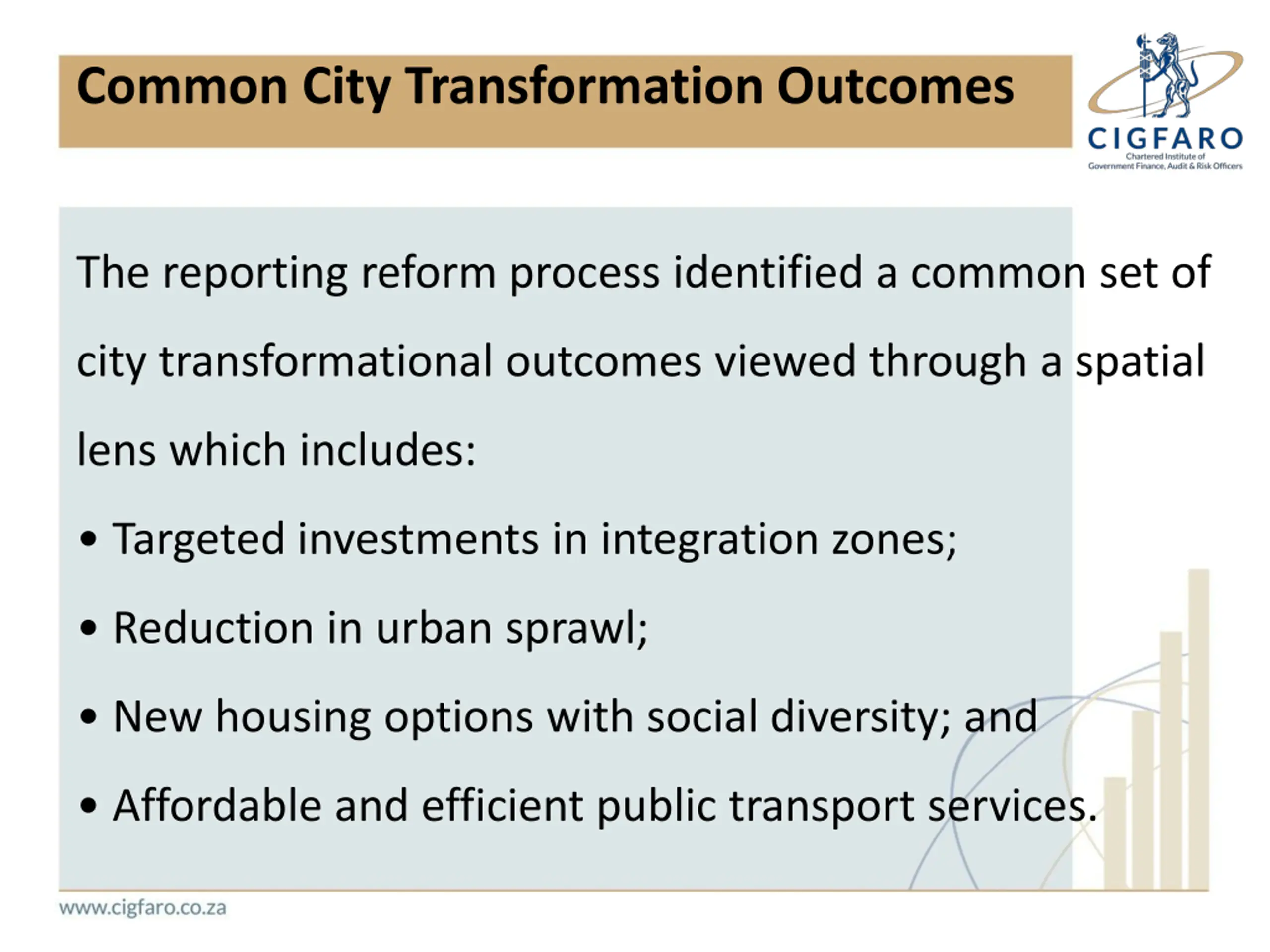 Common City Transformation Outcomes

CIGFARO
Chartered Institute of
Government Finance, Audit & Risk Officers

The reporting reform process identified a common set of city transformational outcomes viewed through a spatial lens which includes:

• Targeted investments in integration zones;
• Reduction in urban sprawl;
• New housing options with social diversity; and
• Affordable and efficient public transport services.

www.cigfaro.co.za